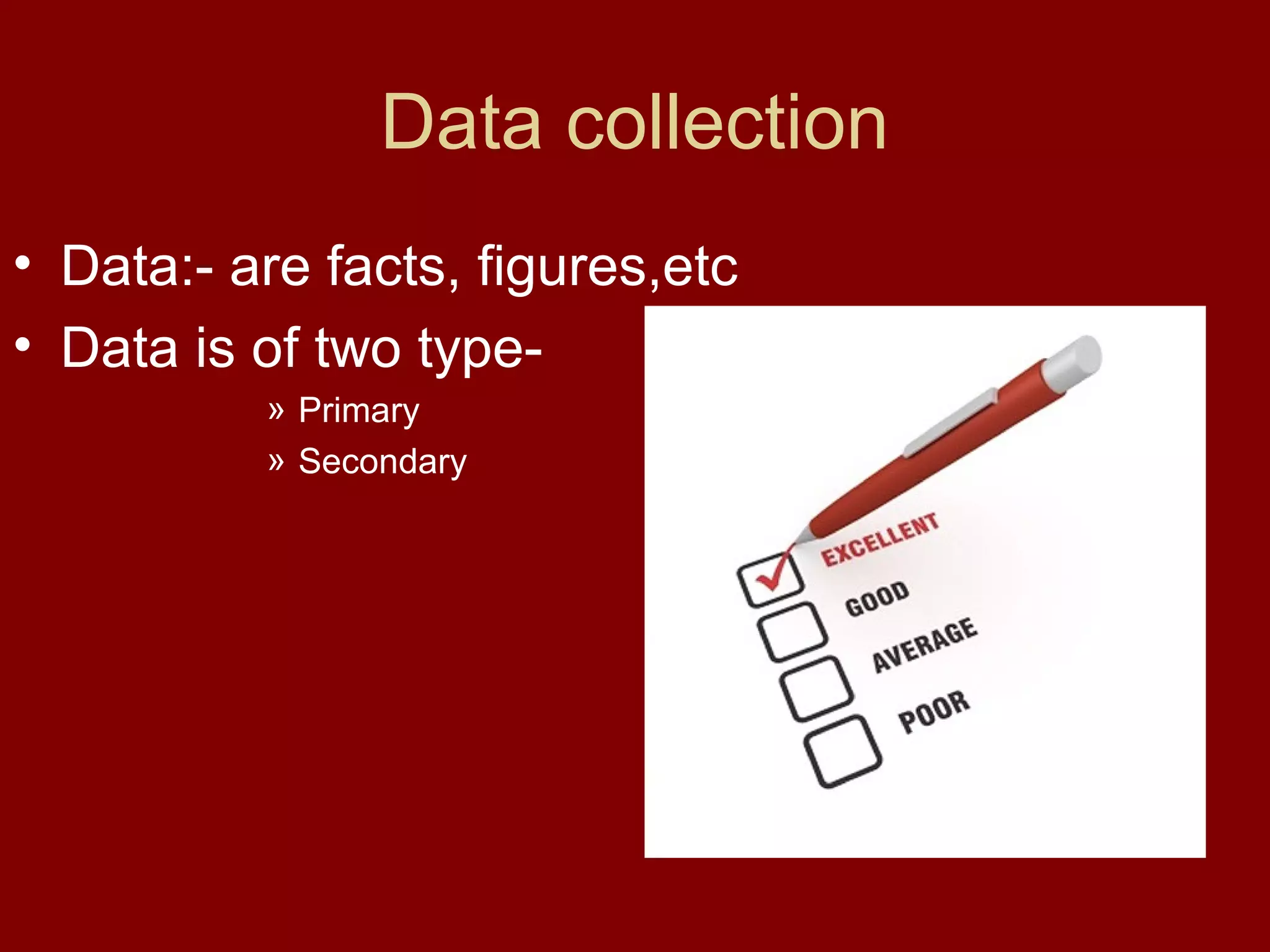 Data collection

• Data:- are facts, figures,etc
• Data is of two type-
» Primary
» Secondary

EXCELLENT
GOOD
AVERAGE
POOR